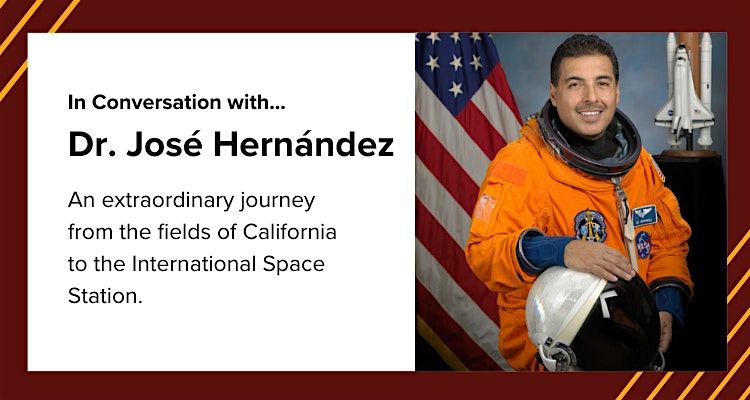 In Conversation with...

Dr. José Hernández

An extraordinary journey from the fields of California to the International Space Station.